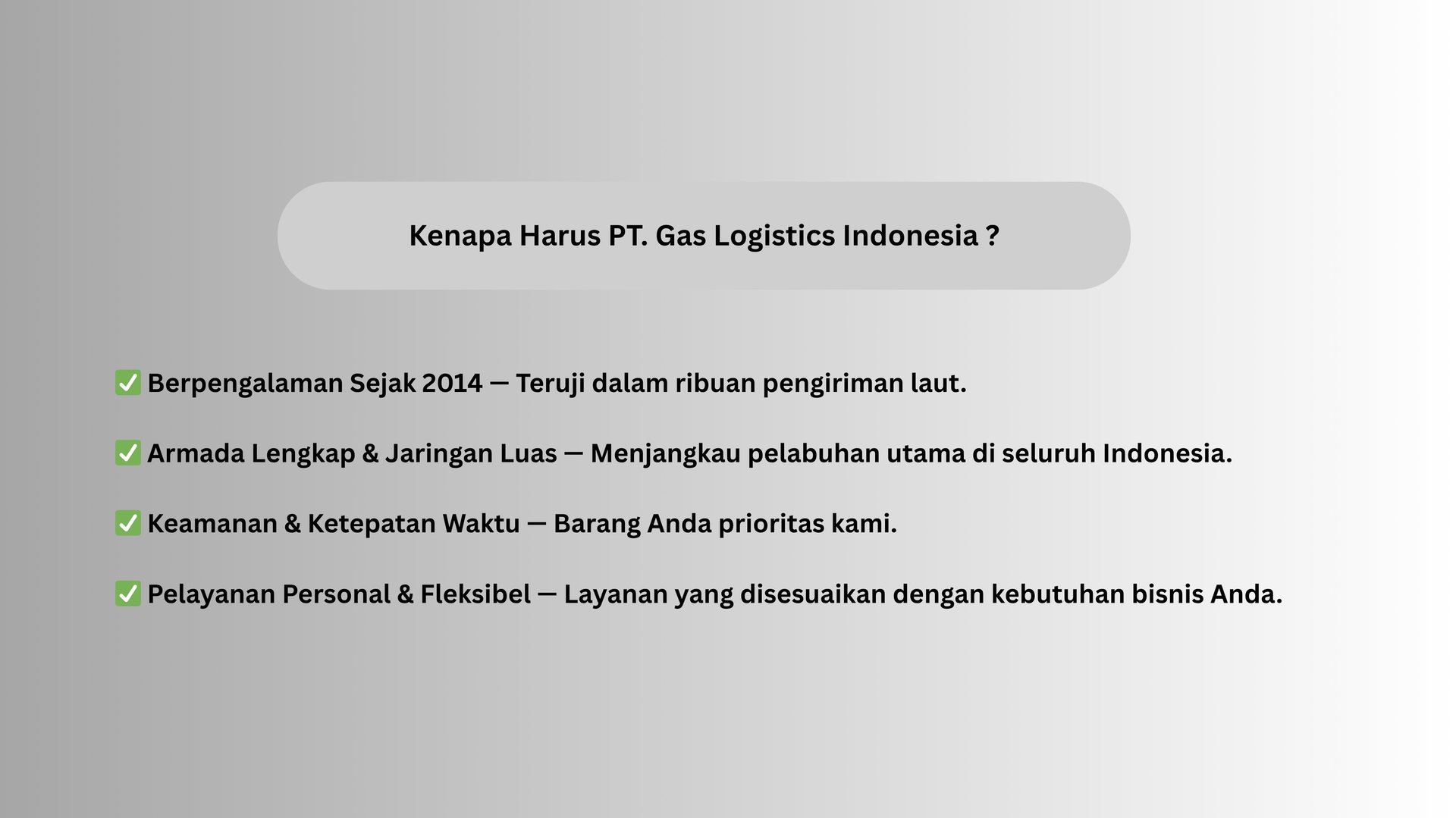 Kenapa Harus PT. Gas Logistics Indonesia ?

✅ Berpengalaman Sejak 2014 — Teruji dalam ribuan pengiriman laut.

✅ Armada Lengkap & Jaringan Luas — Menjangkau pelabuhan utama di seluruh Indonesia.

✅ Keamanan & Ketepatan Waktu — Barang Anda prioritas kami.

✅ Pelayanan Personal & Fleksibel — Layanan yang disesuaikan dengan kebutuhan bisnis Anda.